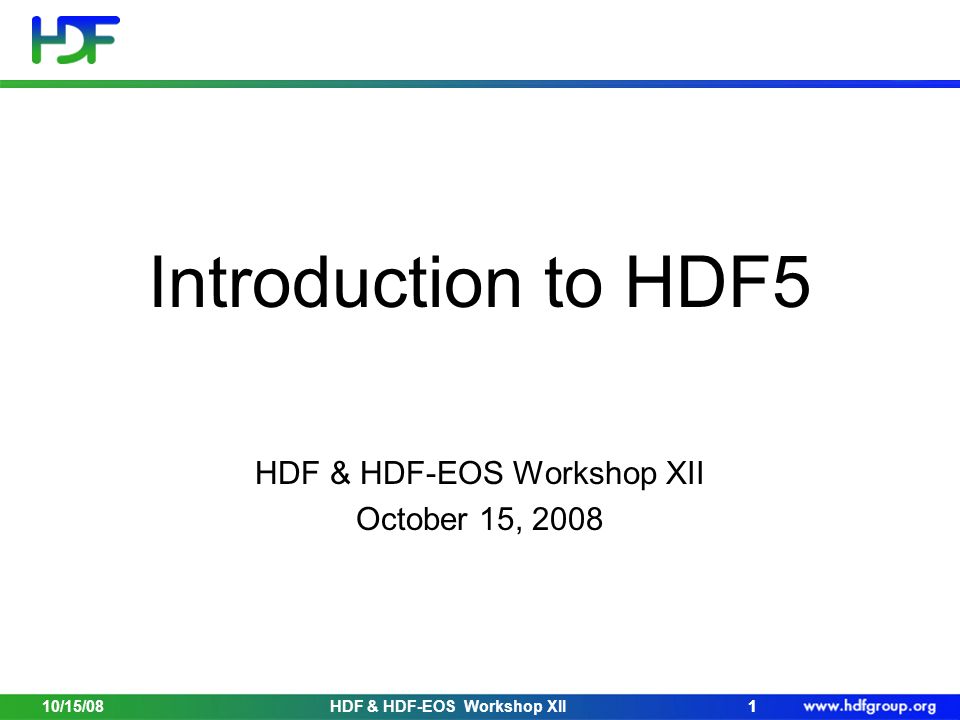 HDF

Introduction to HDF5

HDF & HDF-EOS Workshop XII
October 15, 2008

10/15/08 HDF & HDF-EOS Workshop XII 1 www.hdfgroup.org